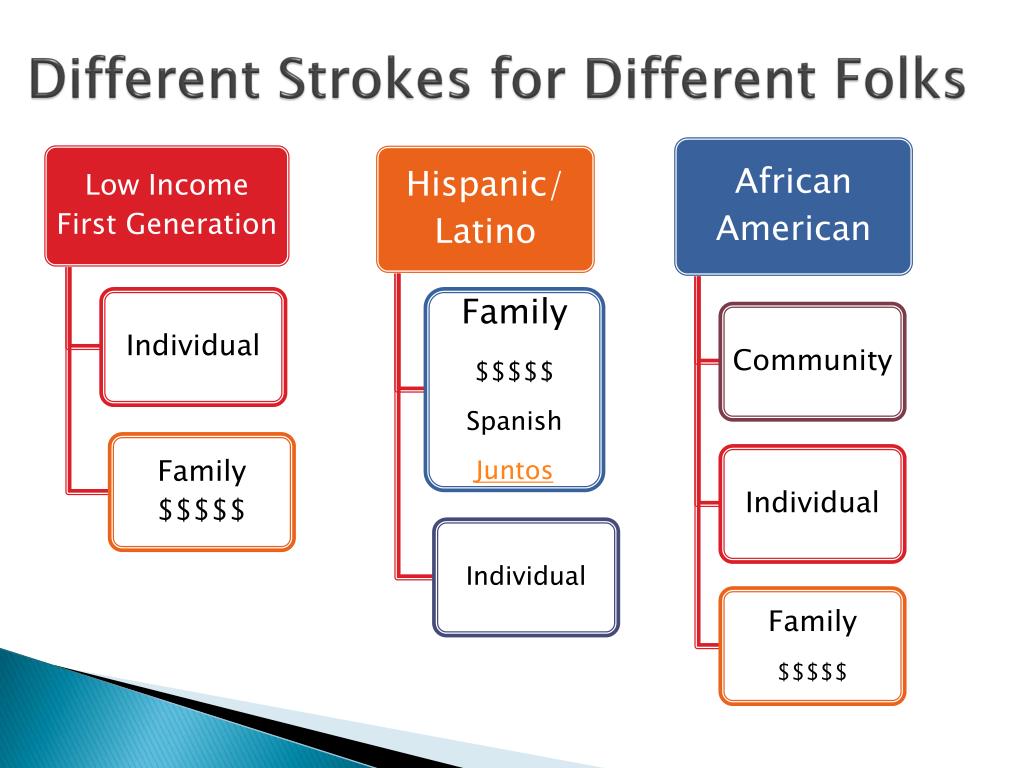 Different Strokes for Different Folks

Low Income First Generation

Individual

Family
\$\$\$\$\$

Hispanic/ Latino

Family
\$\$\$\$\$
Spanish
Juntos

Individual

African American

Community

Individual

Family
\$\$\$\$\$